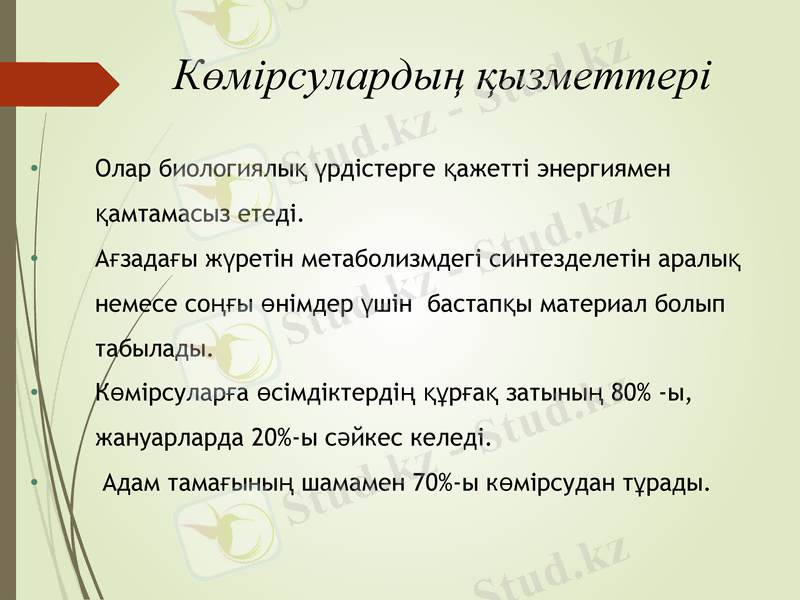 Көмірсулардың қызметтері

• Олар биологиялық үрдістерге қажетті энергиямен қамтамасыз етеді.

• Ағзадағы жүретін метаболизмдегі синтезделетін аралық немесе соңғы өнімдер үшін бастапқы материал болып табылады.

• Көмірсуларға өсімдіктердің құрғақ затының 80% -ы, жануарларда 20%-ы сәйкес келеді.

• Адам тамағының шамамен 70%-ы көмірсудан тұрады.

Stud.kz - Stud.kz
Stud.kz - Stud.kz
Stud.kz - Stud.kz
Stud.kz